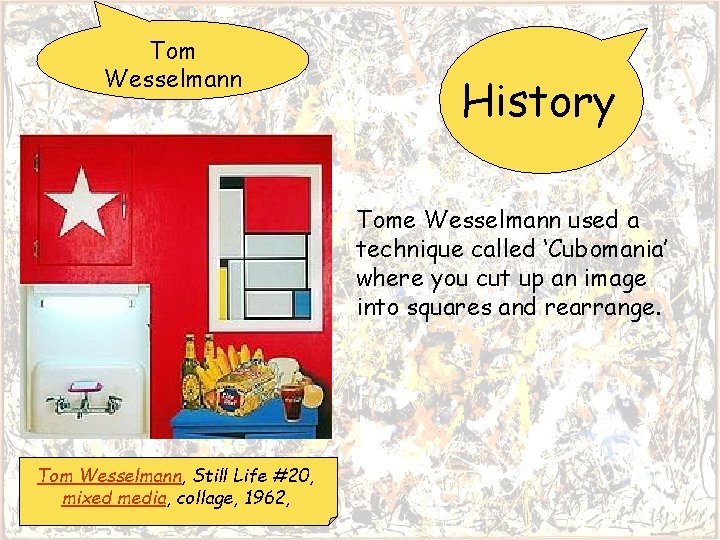 Tom Wesselmann

History

Tome Wesselmann used a technique called ‘Cubomania’ where you cut up an image into squares and rearrange.

Tom Wesselmann, Still Life #20, mixed media, collage, 1962,